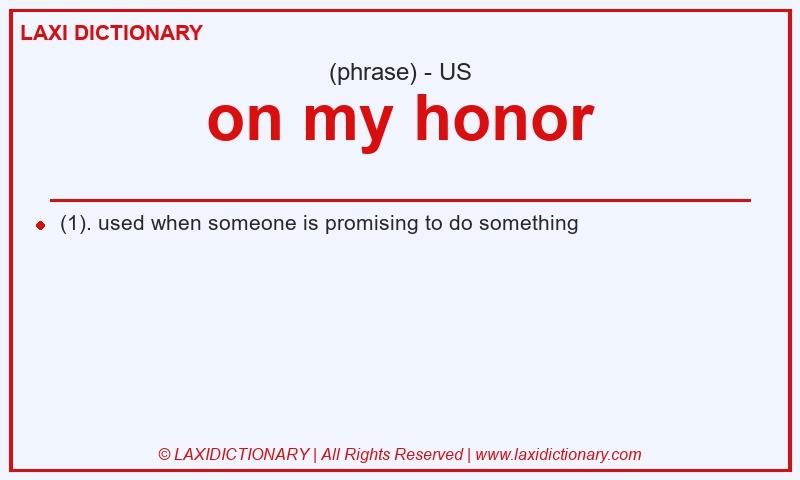 LAXI DICTIONARY

(phrase) - US

on my honor

(1). used when someone is promising to do something

© LAXIDICTIONARY | All Rights Reserved | www.laxidictionary.com